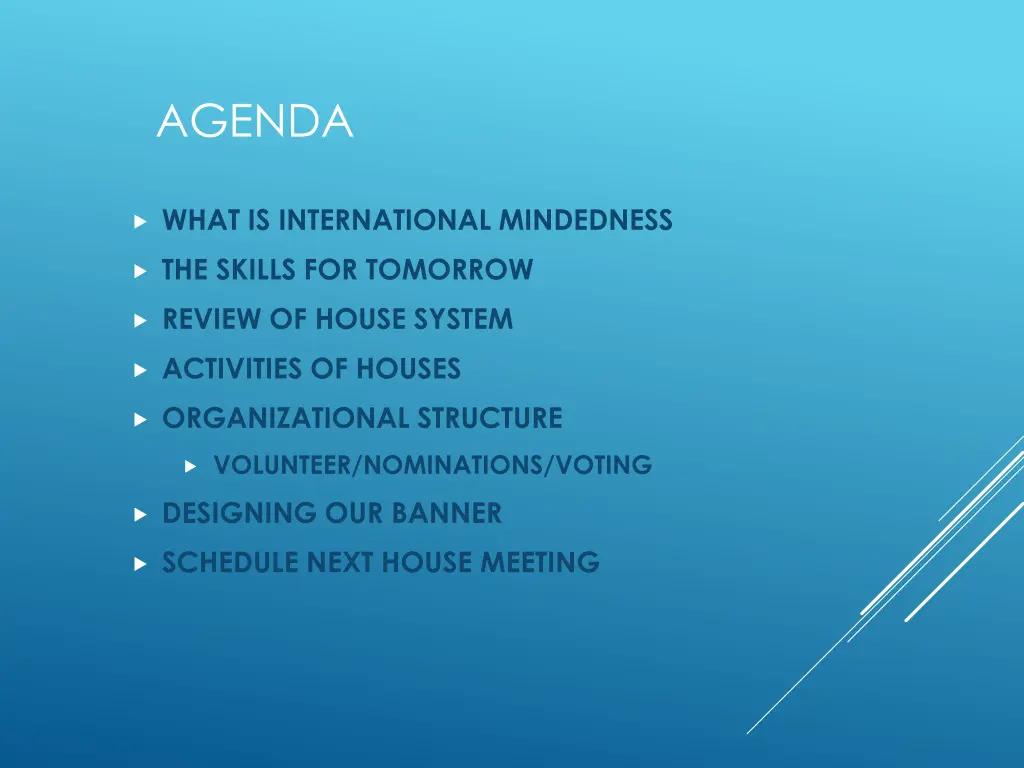 AGENDA

WHAT IS INTERNATIONAL MINDEDNESS

THE SKILLS FOR TOMORROW

REVIEW OF HOUSE SYSTEM

ACTIVITIES OF HOUSES

ORGANIZATIONAL STRUCTURE

VOLUNTEER/NOMINATIONS/VOTING

DESIGNING OUR BANNER

SCHEDULE NEXT HOUSE MEETING